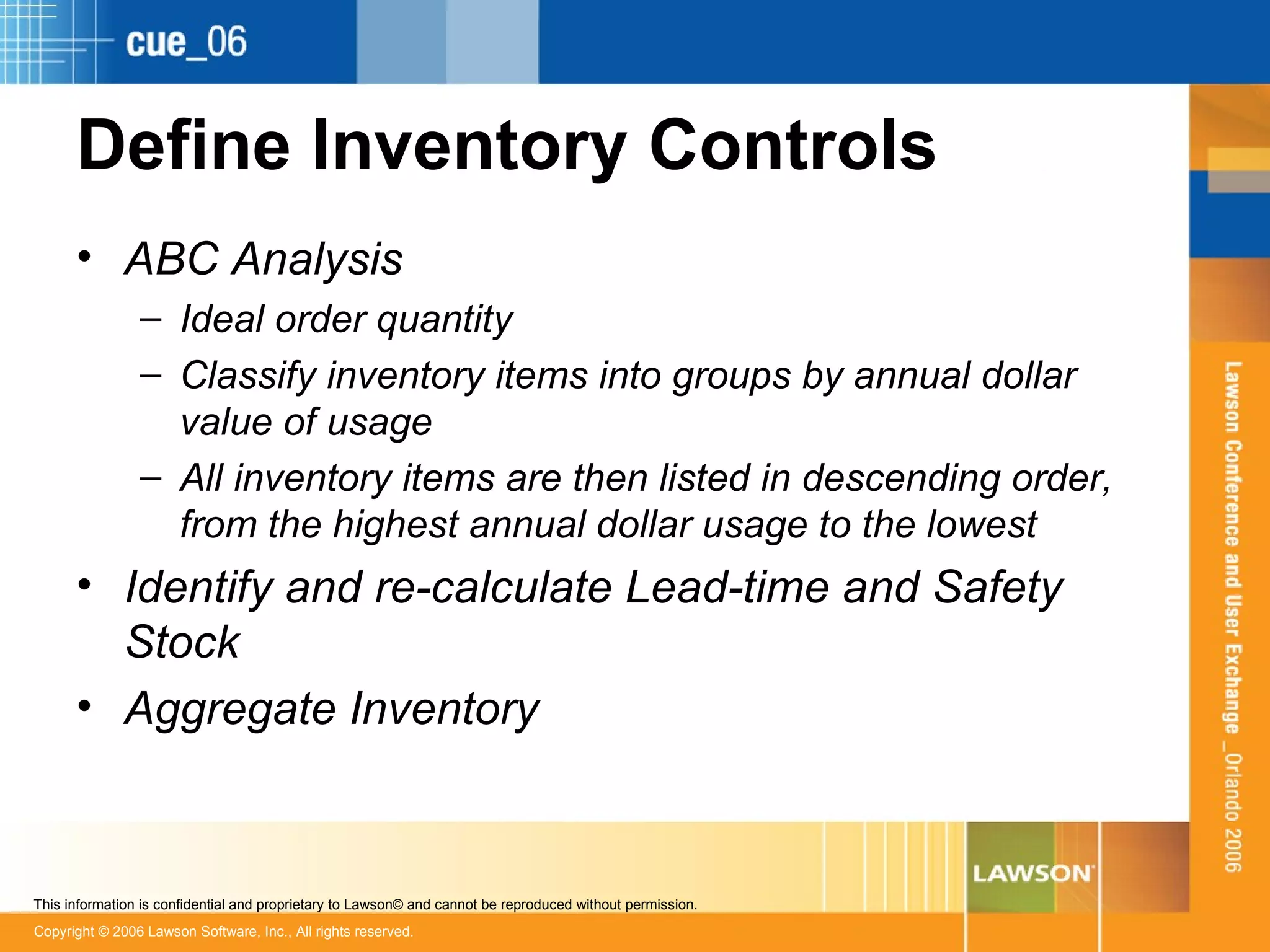 cue_06

Define Inventory Controls

• ABC Analysis
  – Ideal order quantity
  – Classify inventory items into groups by annual dollar value of usage
  – All inventory items are then listed in descending order, from the highest annual dollar usage to the lowest
• Identify and re-calculate Lead-time and Safety Stock
• Aggregate Inventory

Lawson Conference and User Exchange _Orlando 2006

LAWSON

This information is confidential and proprietary to Lawson© and cannot be reproduced without permission.

Copyright © 2006 Lawson Software, Inc., All rights reserved.